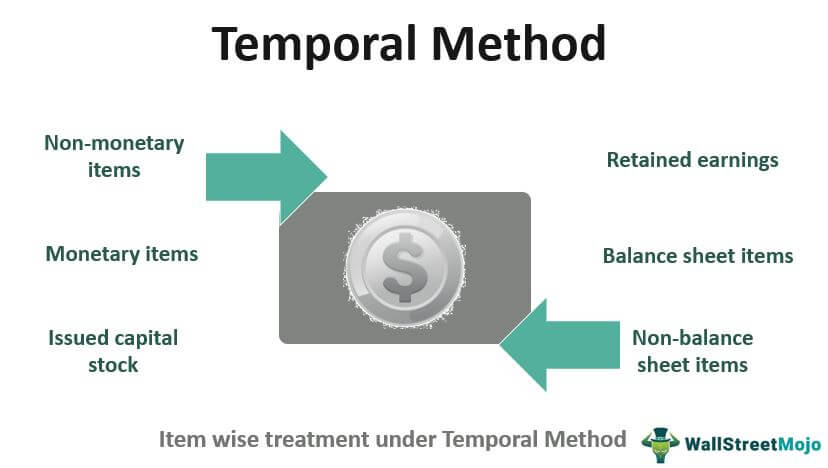 Temporal Method

Non-monetary items

Monetary items

Issued capital stock

$

Retained earnings

Balance sheet items

Non-balance sheet items

Item wise treatment under Temporal Method

WallStreetMojo